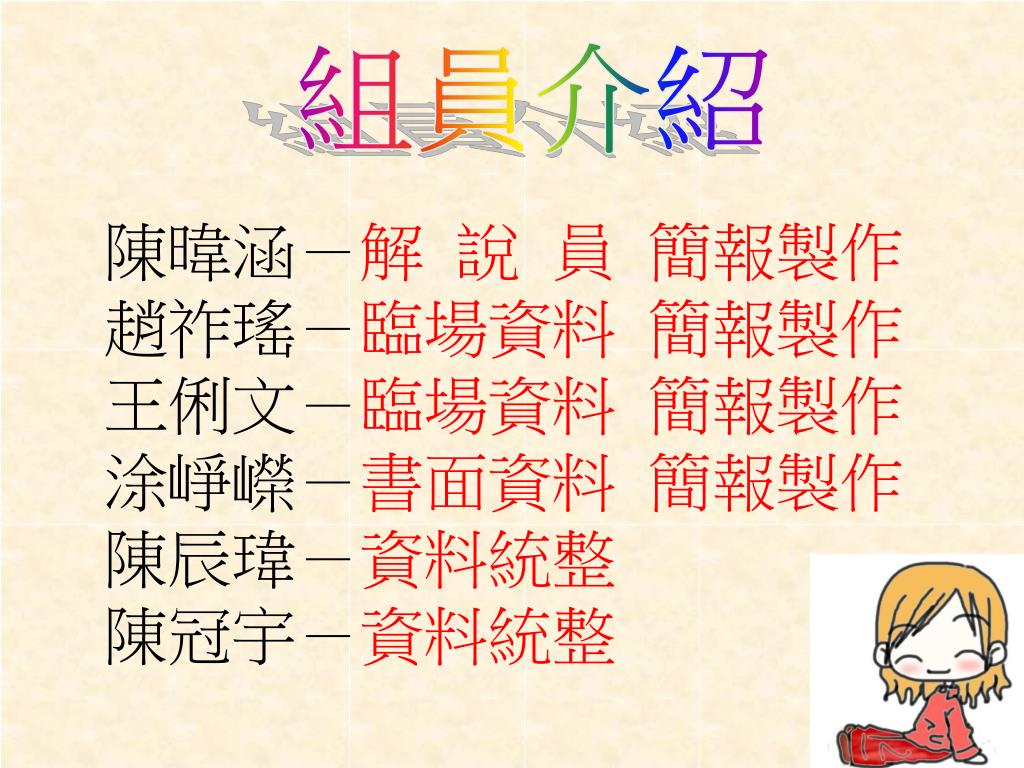 組員介紹

陳暐涵－解 說 員 簡報製作
趙祚瑤－臨場資料 簡報製作
王俐文－臨場資料 簡報製作
涂崢嶸－書面資料 簡報製作
陳辰瑋－資料統整
陳冠宇－資料統整